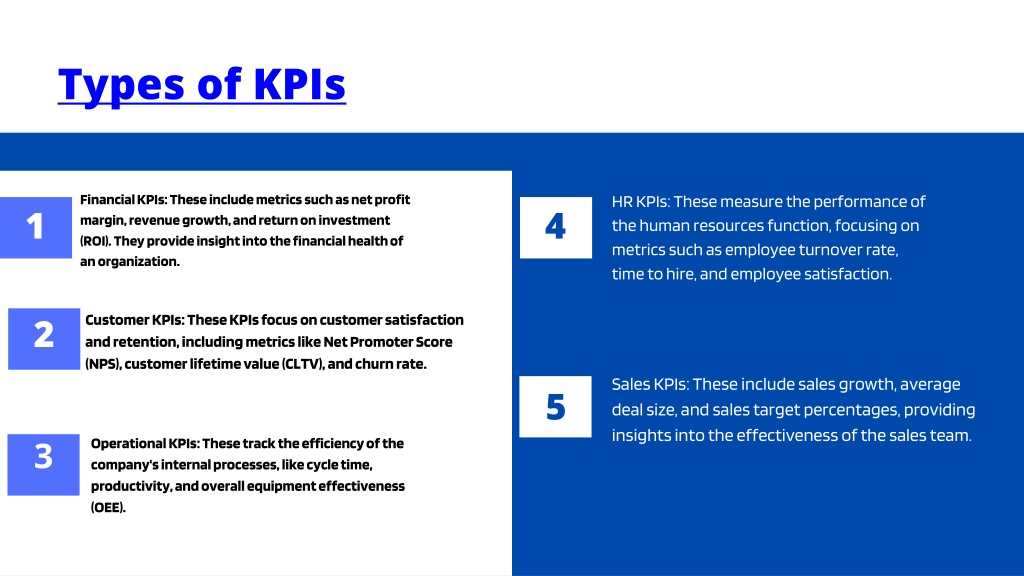 Types of KPIs

1

Financial KPIs: These include metrics such as net profit margin, revenue growth, and return on investment (ROI). They provide insight into the financial health of an organization.

2

Customer KPIs: These KPIs focus on customer satisfaction and retention, including metrics like Net Promoter Score (NPS), customer lifetime value (CLTV), and churn rate.

3

Operational KPIs: These track the efficiency of the company's internal processes, like cycle time, productivity, and overall equipment effectiveness (OEE).

4

HR KPIs: These measure the performance of the human resources function, focusing on metrics such as employee turnover rate, time to hire, and employee satisfaction.

5

Sales KPIs: These include sales growth, average deal size, and sales target percentages, providing insights into the effectiveness of the sales team.